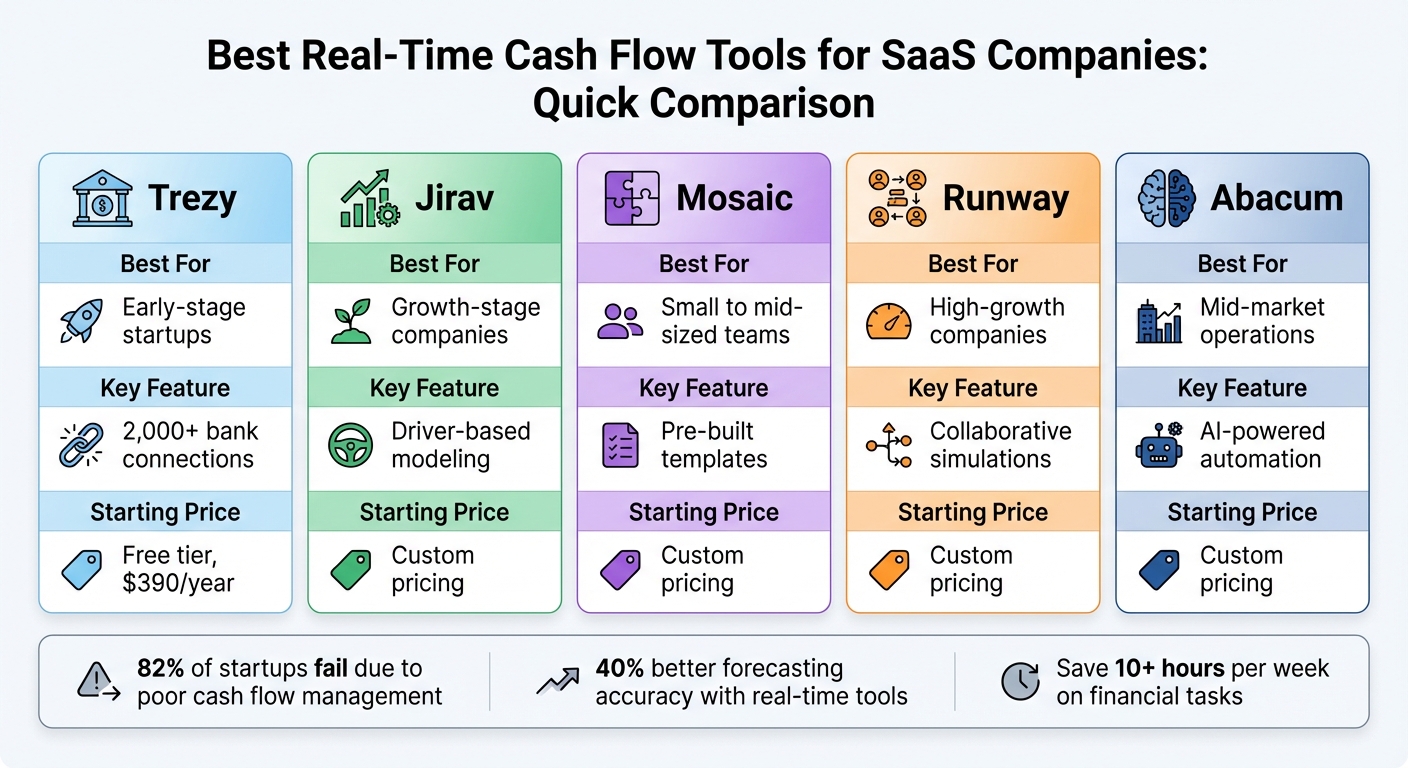 Best Real-Time Cash Flow Tools for SaaS Companies: Quick Comparison

Trezy
Best For
Early-stage startups
Key Feature
2,000+ bank connections
Starting Price
Free tier, $390/year

Jirav
Best For
Growth-stage companies
Key Feature
Driver-based modeling
Starting Price
Custom pricing

Mosaic
Best For
Small to mid-sized teams
Key Feature
Pre-built templates
Starting Price
Custom pricing

Runway
Best For
High-growth companies
Key Feature
Collaborative simulations
Starting Price
Custom pricing

Abacum
Best For
Mid-market operations
Key Feature
AI-powered automation
Starting Price
Custom pricing

82% of startups fail due to poor cash flow management

40% better forecasting accuracy with real-time tools

Save 10+ hours per week on financial tasks